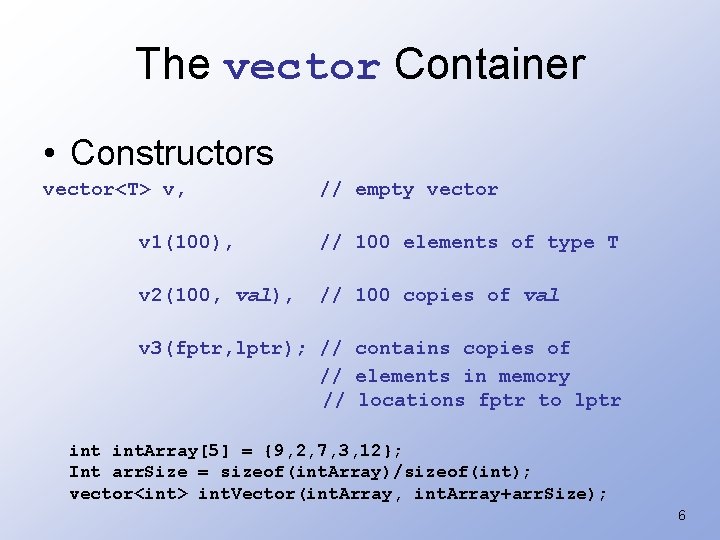 The vector Container

• Constructors

vector<T> v, // empty vector

v1(100), // 100 elements of type T

v2(100, val), // 100 copies of val

v3(fptr,lptr); // contains copies of
// elements in memory
// locations fptr to lptr

int intArray[5] = {9,2,7,3,12};
Int arrSize = sizeof(intArray)/sizeof(int);
vector<int> intVector(intArray, intArray+arrSize);

6